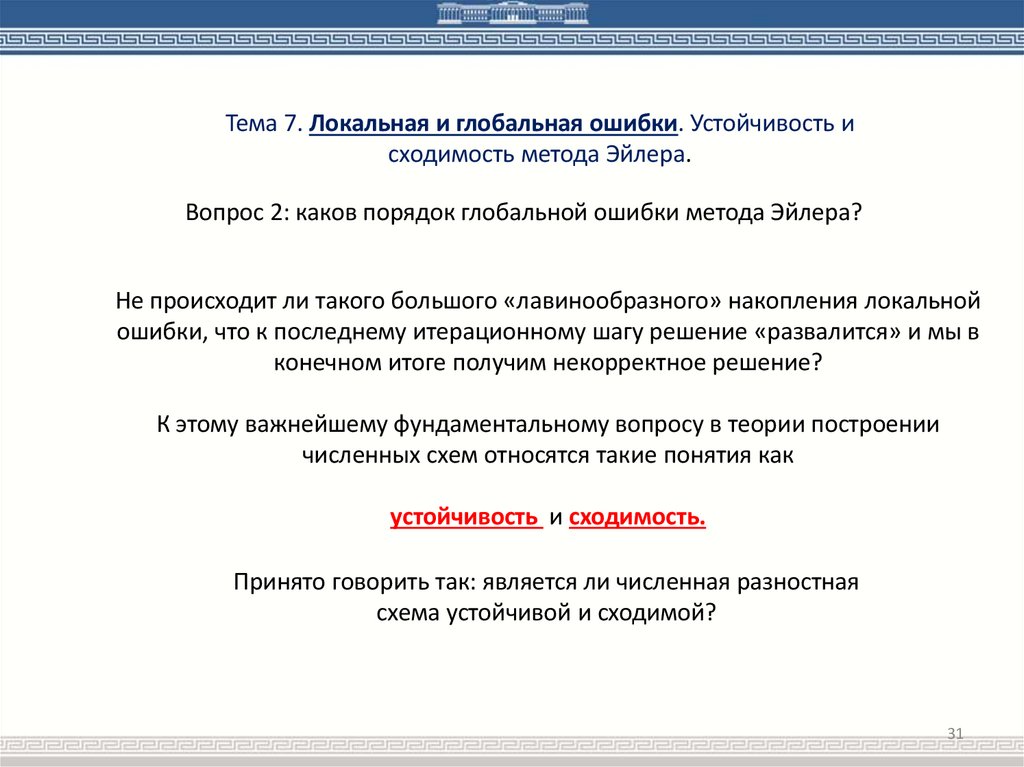 Тема 7. Локальная и глобальная ошибки. Устойчивость и сходимость метода Эйлера.

Вопрос 2: каков порядок глобальной ошибки метода Эйлера?

Не происходит ли такого большого «лавинообразного» накопления локальной ошибки, что к последнему итерационному шагу решение «развалится» и мы в конечном итоге получим некорректное решение?

К этому важнейшему фундаментальному вопросу в теории построении численных схем относятся такие понятия как

устойчивость и сходимость.

Принято говорить так: является ли численная разностная схема устойчивой и сходимой?

31